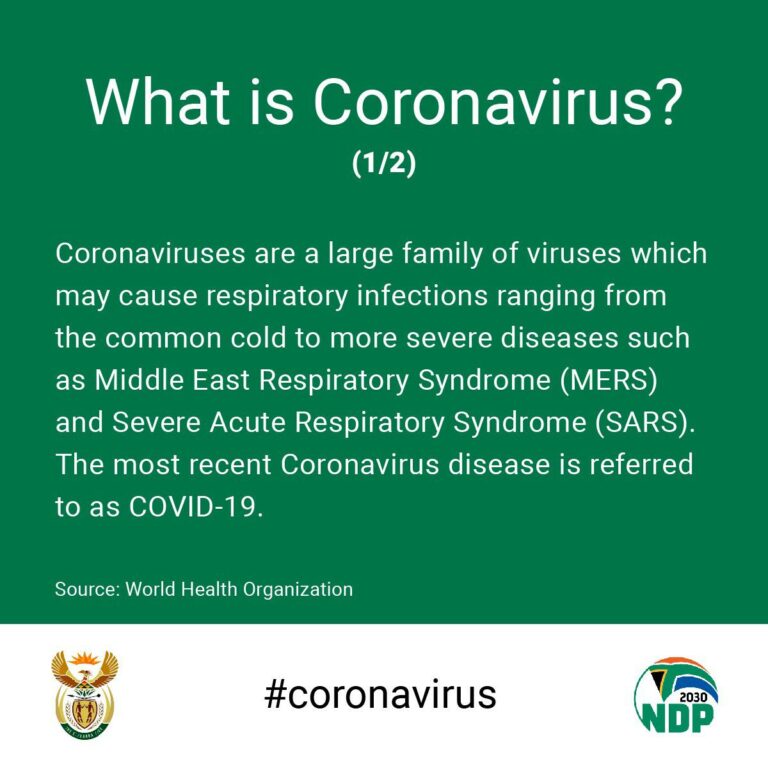 What is Coronavirus?
(1/2)

Coronaviruses are a large family of viruses which may cause respiratory infections ranging from the common cold to more severe diseases such as Middle East Respiratory Syndrome (MERS) and Severe Acute Respiratory Syndrome (SARS). The most recent Coronavirus disease is referred to as COVID-19.

Source: World Health Organization

#coronavirus

2030
NDP